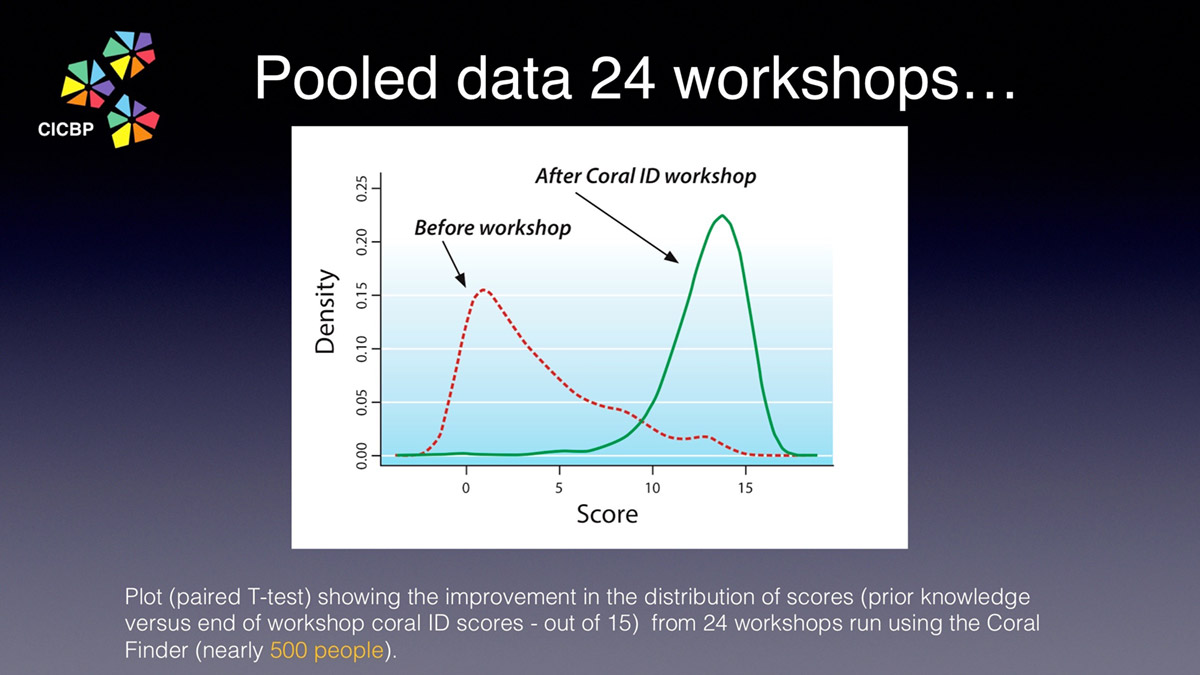 CICBP

Pooled data 24 workshops…

After Coral ID workshop

Before workshop

Density

0.25
0.20
0.15
0.10
0.05
0.00

0
5
10
15

Score

Plot (paired T-test) showing the improvement in the distribution of scores (prior knowledge versus end of workshop coral ID scores - out of 15) from 24 workshops run using the Coral Finder (nearly 500 people).